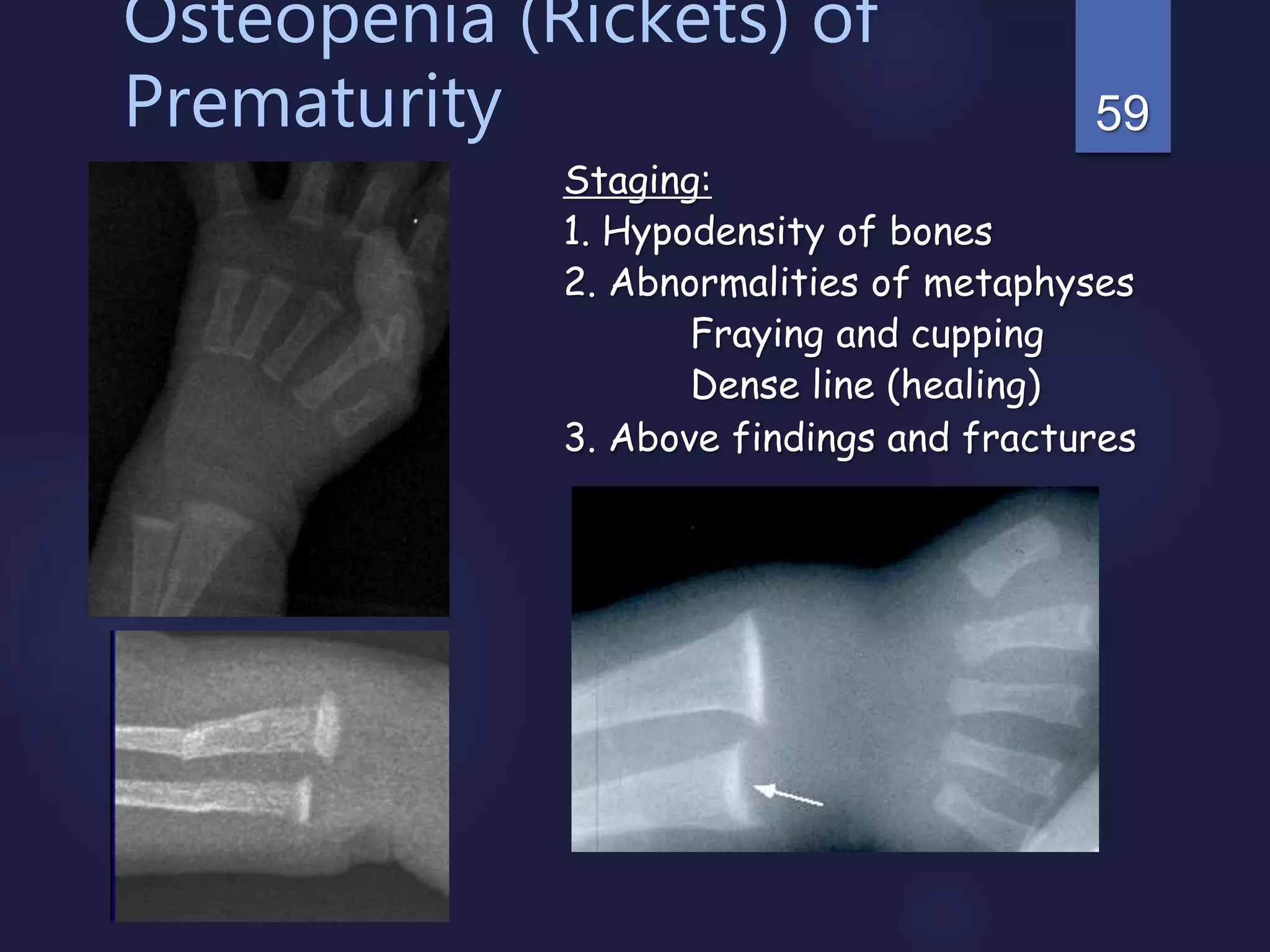 Osteopenia (Rickets) of Prematurity

59

Staging:
1. Hypodensity of bones
2. Abnormalities of metaphyses
Fraying and cupping
Dense line (healing)
3. Above findings and fractures